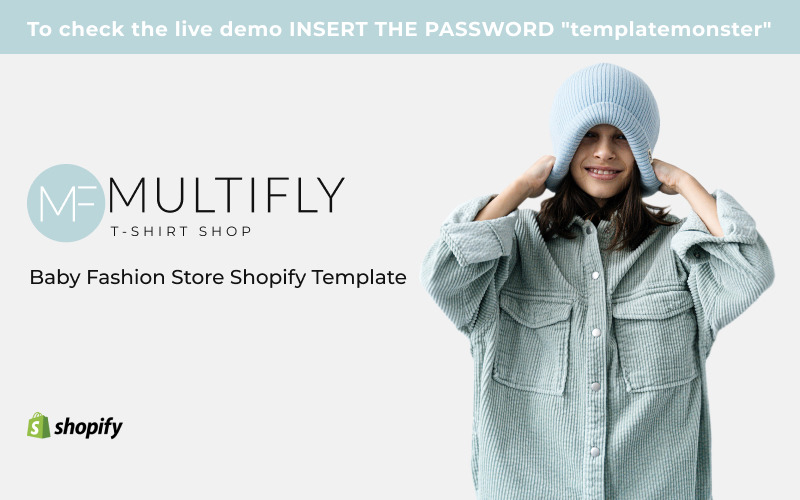 To check the live demo INSERT THE PASSWORD "templatemonster"

MF MULTIFLY
T-SHIRT SHOP

Baby Fashion Store Shopify Template

shopify